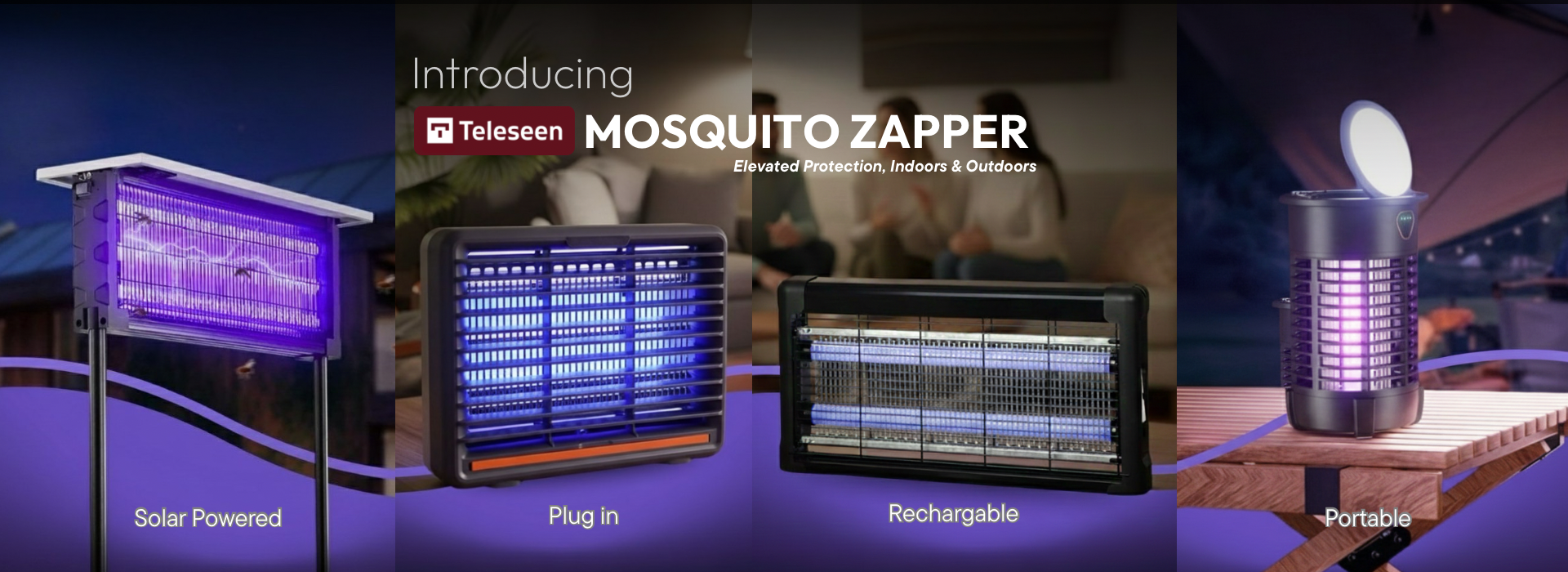 Introducing

Teleseen MOSQUITO ZAPPER

Elevated Protection, Indoors & Outdoors

Solar Powered

Plug in

Rechargable

Portable